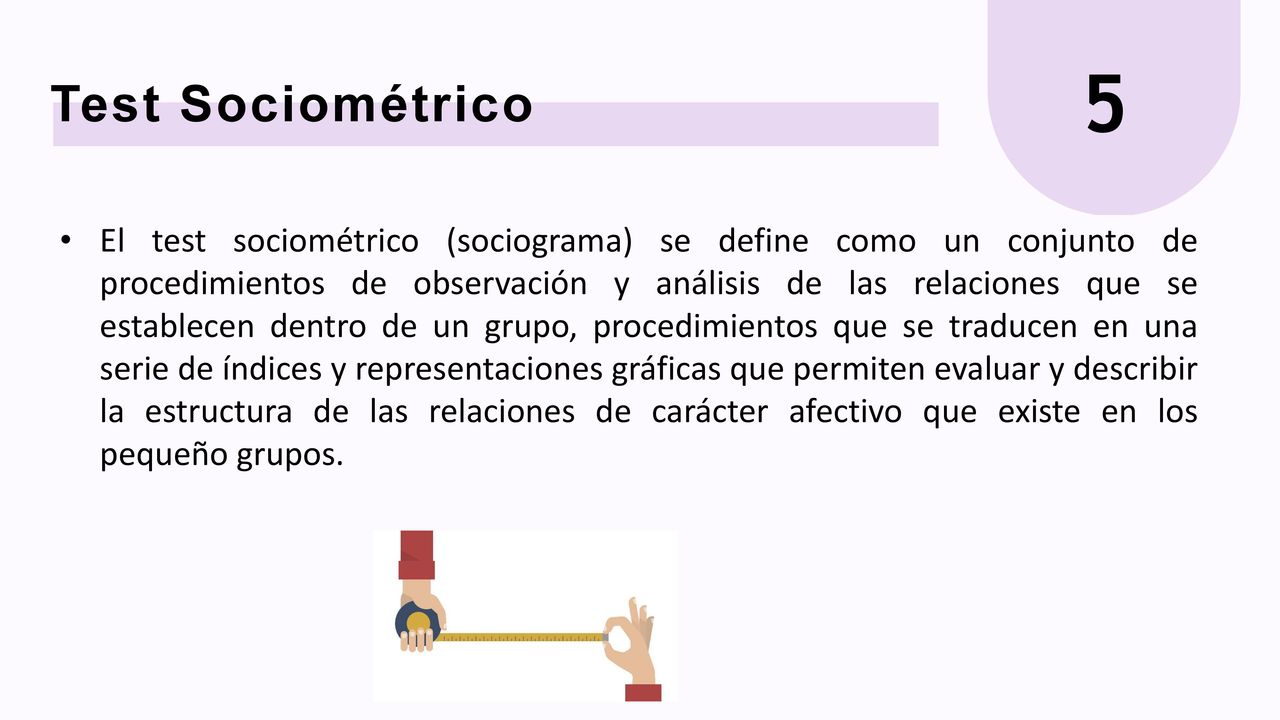 Test Sociométrico

5

• El test sociométrico (sociograma) se define como un conjunto de procedimientos de observación y análisis de las relaciones que se establecen dentro de un grupo, procedimientos que se traducen en una serie de índices y representaciones gráficas que permiten evaluar y describir la estructura de las relaciones de carácter afectivo que existe en los pequeño grupos.